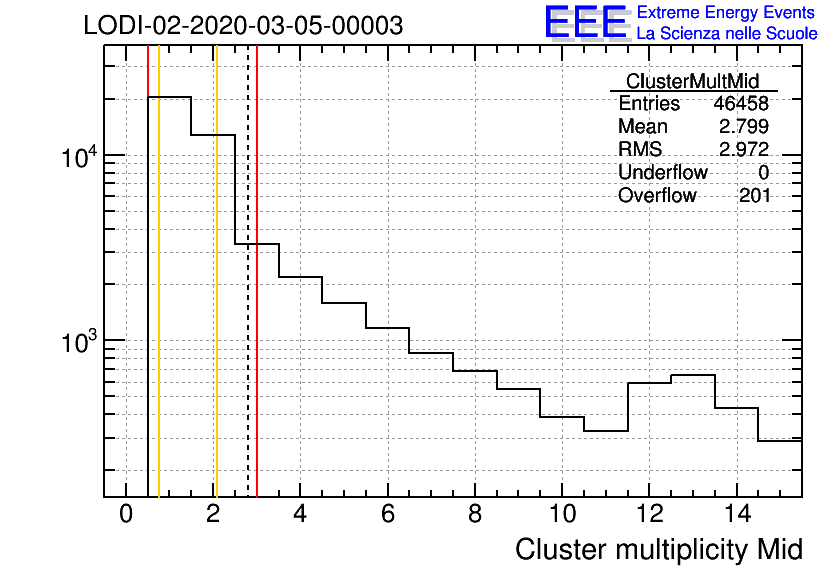 LODI-02-2020-03-05-00003

EEE Extreme Energy Events
La Scienza nelle Scuole

| ClusterMultMid | |
|---|---|
| Entries | 46458 |
| Mean | 2.799 |
| RMS | 2.972 |
| Underflow | 0 |
| Overflow | 201 |

$10^4$
$10^3$

0 2 4 6 8 10 12 14

Cluster multiplicity Mid